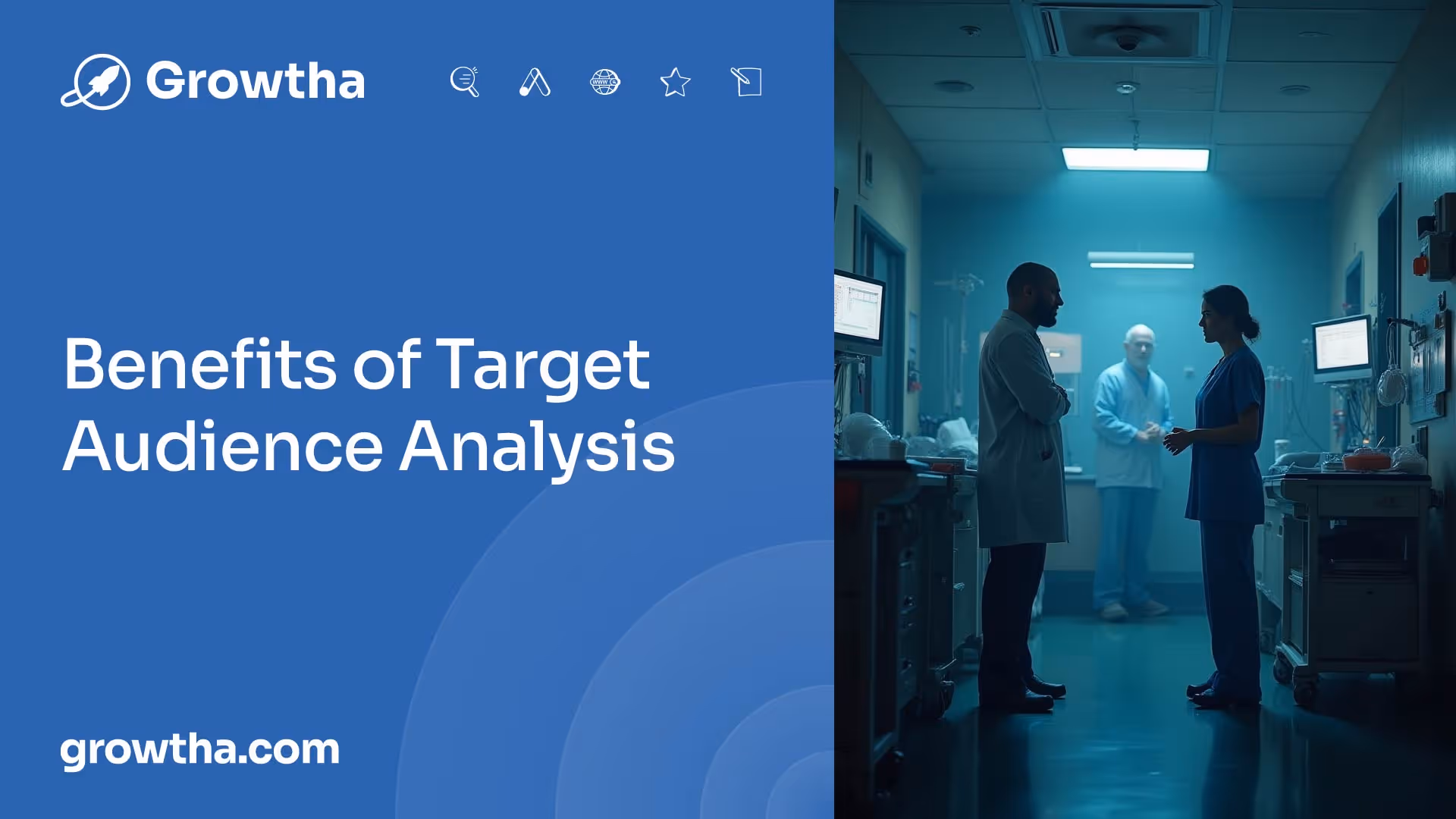 Growtha

Benefits of Target Audience Analysis

growtha.com